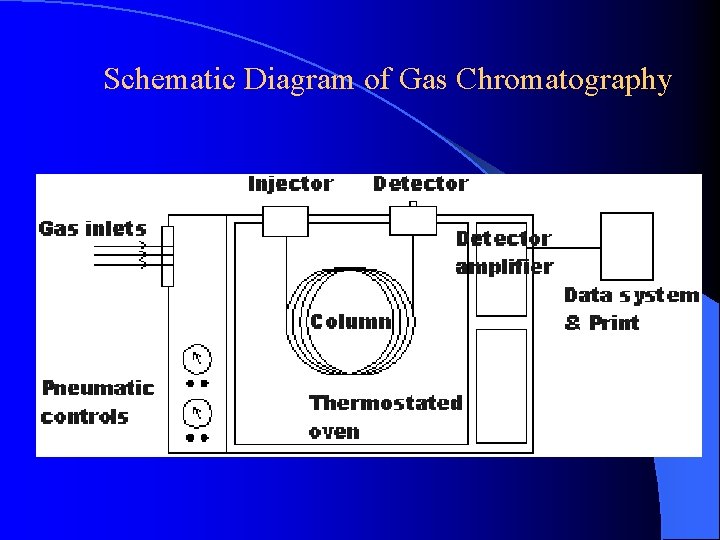 Schematic Diagram of Gas Chromatography

Injector

Detector

Gas inlets

Detector amplifier

Data system & Print

Column

Pneumatic controls

Thermostated oven